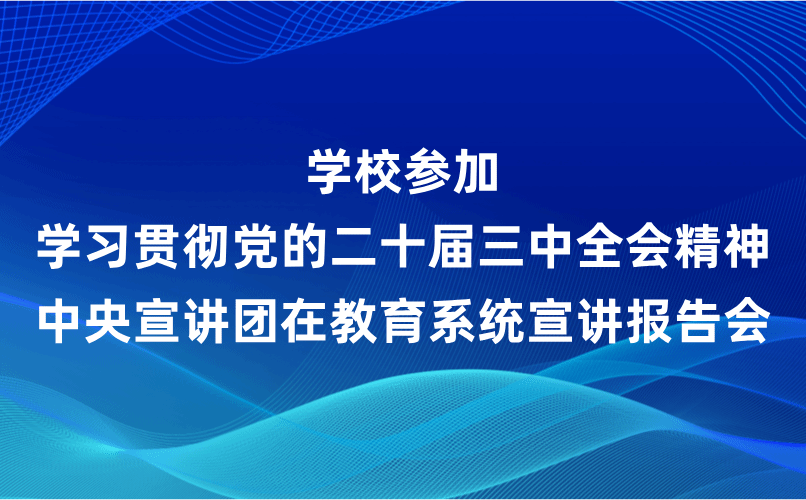 学校参加
学习贯彻党的二十届三中全会精神
中央宣讲团在教育系统宣讲报告会